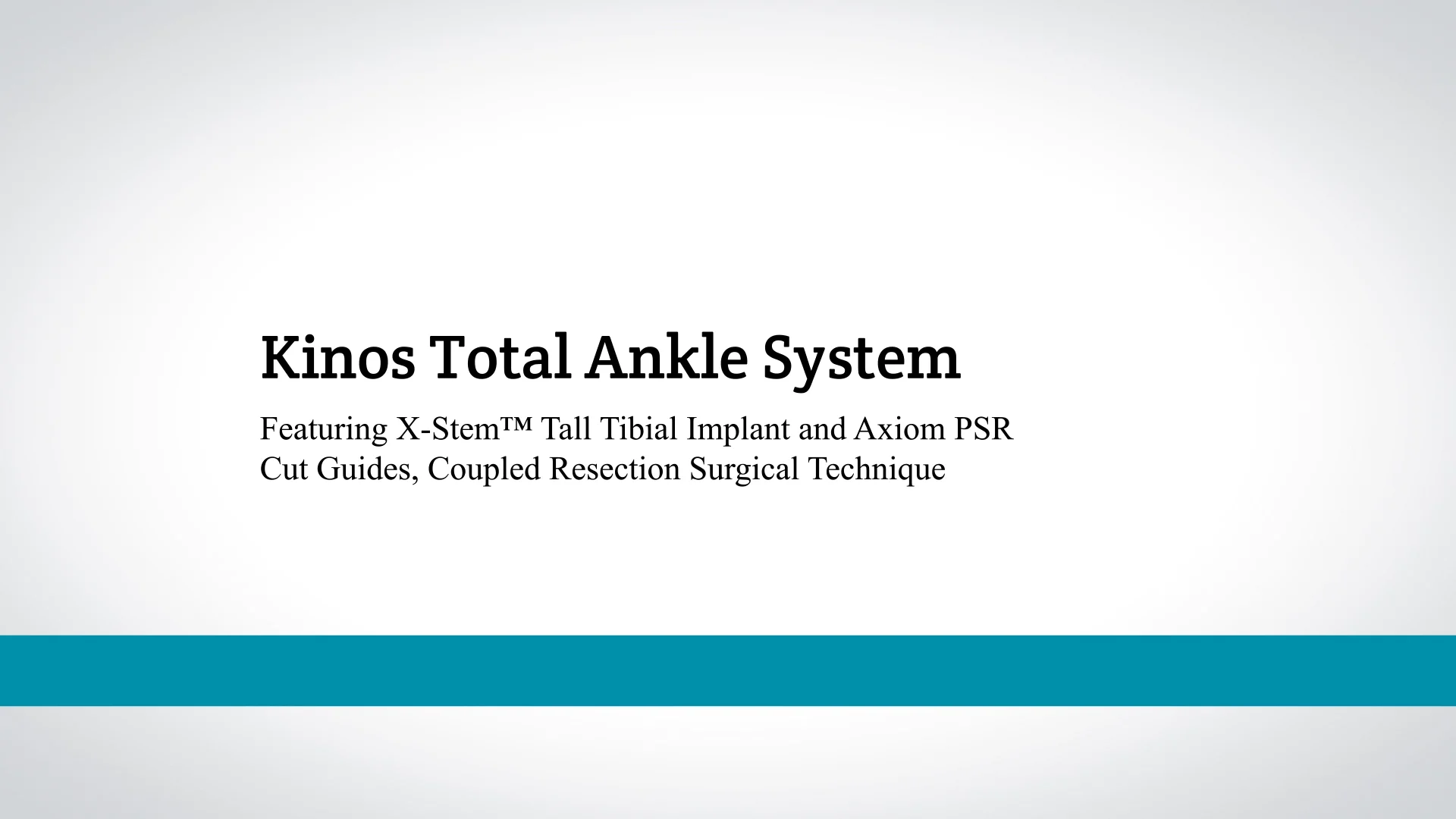 Kinos Total Ankle System

Featuring X-Stem™ Tall Tibial Implant and Axiom PSR Cut Guides, Coupled Resection Surgical Technique